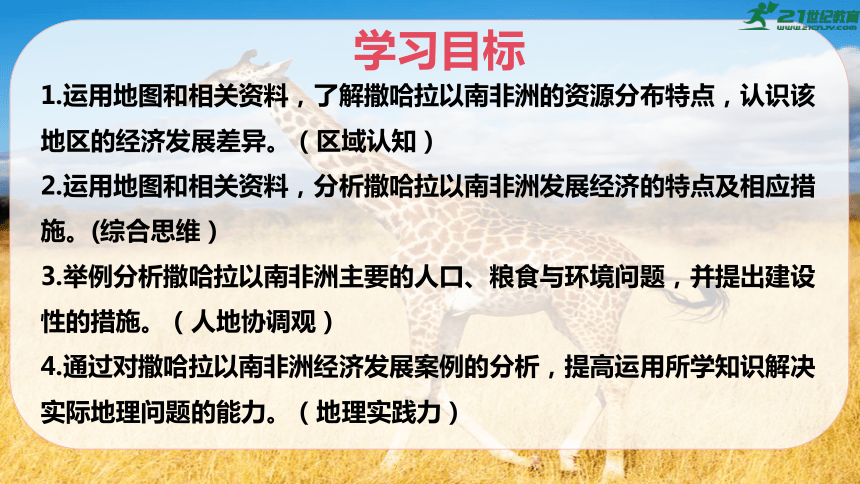 21世纪教育
www.21cnjy.com

学习目标

1.运用地图和相关资料，了解撒哈拉以南非洲的资源分布特点，认识该地区的经济发展差异。（区域认知）

2.运用地图和相关资料，分析撒哈拉以南非洲发展经济的特点及相应措施。(综合思维）

3.举例分析撒哈拉以南非洲主要的人口、粮食与环境问题，并提出建设性的措施。（人地协调观）

4.通过对撒哈拉以南非洲经济发展案例的分析，提高运用所学知识解决实际地理问题的能力。（地理实践力）